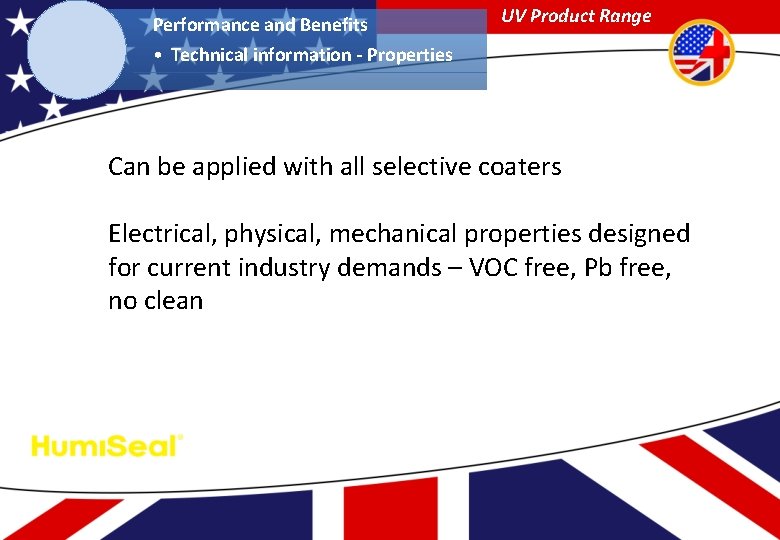 Performance and Benefits
• Technical information - Properties

UV Product Range

Can be applied with all selective coaters

Electrical, physical, mechanical properties designed for current industry demands – VOC free, Pb free, no clean

HumiSeal®